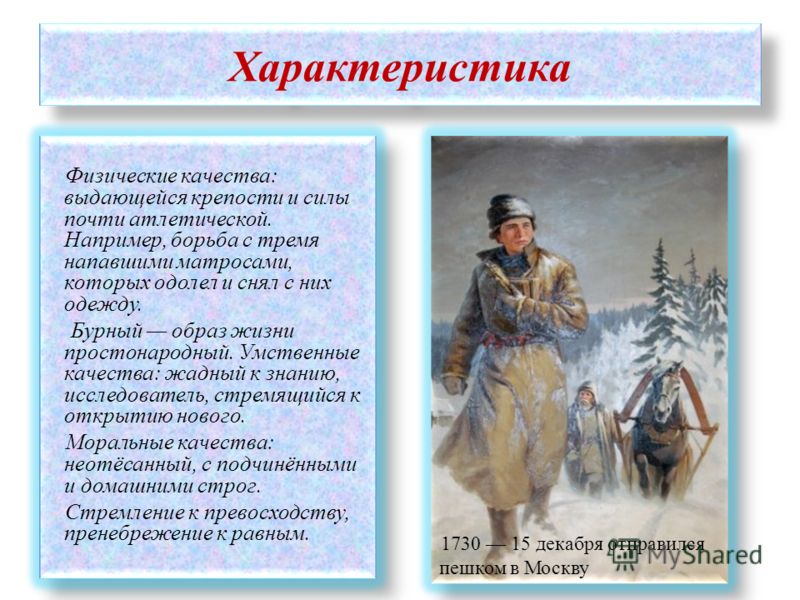 Характеристика

Физические качества: выдающейся крепости и силы почти атлетической. Например, борьба с тремя напавшими матросами, которых одолел и снял с них одежду.

Бурный — образ жизни простонародный. Умственные качества: жадный к знанию, исследователь, стремящийся к открытию нового.

Моральные качества: неотёсанный, с подчинёнными и домашними строг.

Стремление к превосходству, пренебрежение к равным.

1730 — 15 декабря отправился пешком в Москву

MyShared